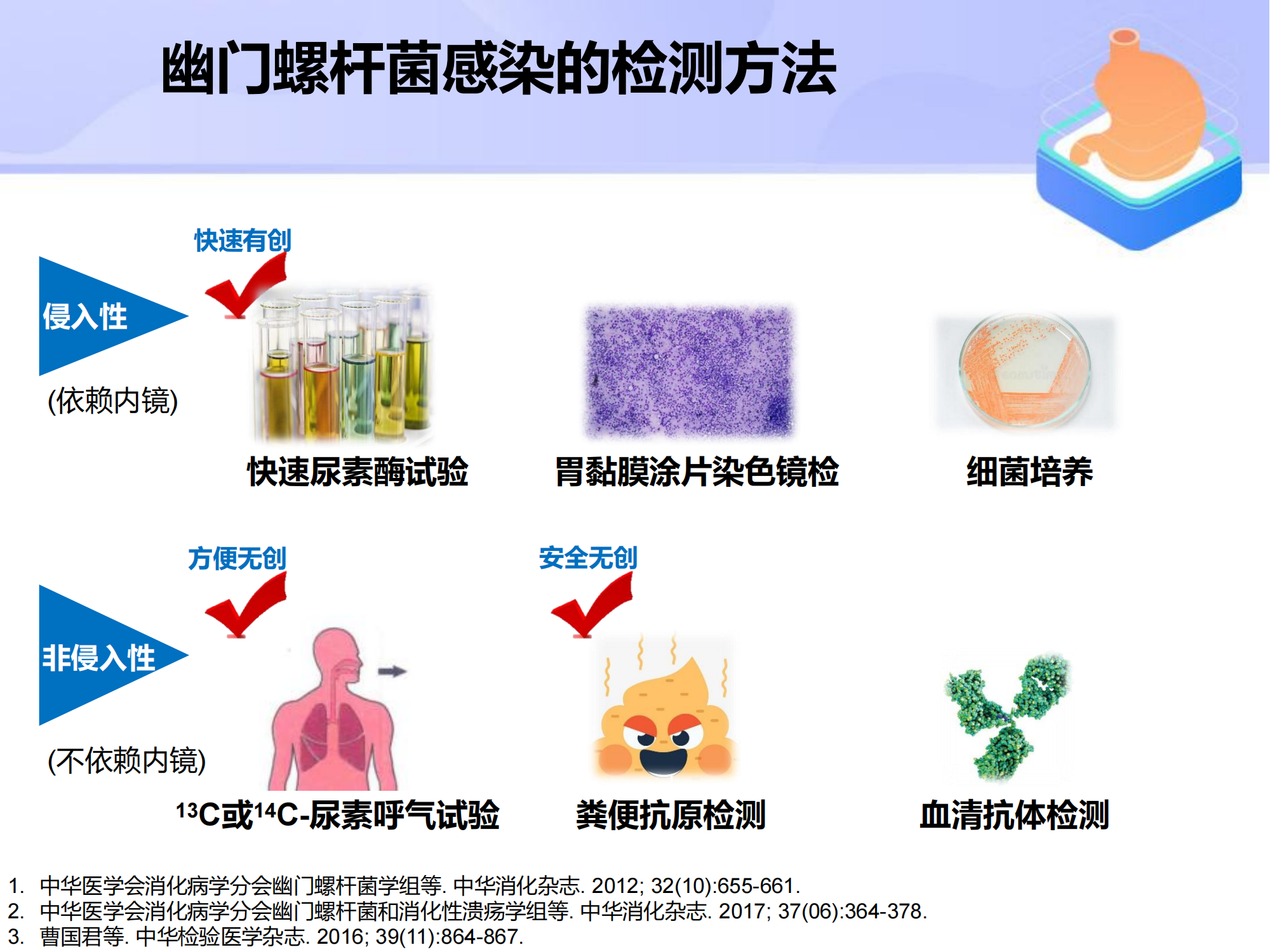 幽门螺杆菌感染的检测方法

快速有创

侵入性

(依赖内镜)

快速尿素酶试验

胃黏膜涂片染色镜检

细菌培养

方便无创

安全无创

非侵入性

(不依赖内镜)

$^{13}$C或$^{14}$C-尿素呼气试验

粪便抗原检测

血清抗体检测

1. 中华医学会消化病学分会幽门螺杆菌学组等. 中华消化杂志. 2012; 32(10):655-661.
2. 中华医学会消化病学分会幽门螺杆菌和消化性溃疡学组等. 中华消化杂志. 2017; 37(06):364-378.
3. 曹国君等. 中华检验医学杂志. 2016; 39(11):864-867.